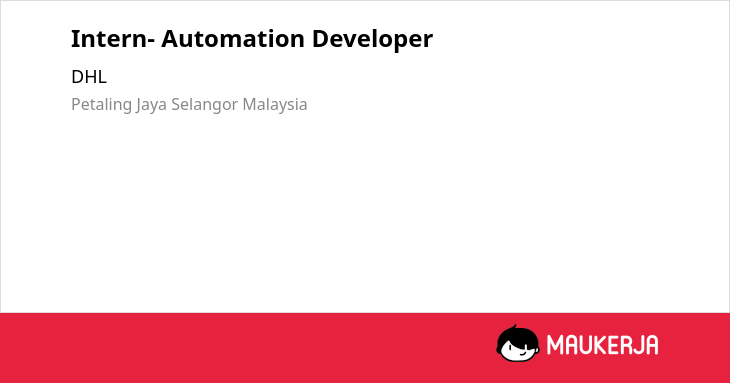 Intern- Automation Developer

DHL

Petaling Jaya Selangor Malaysia

MAUKERJA